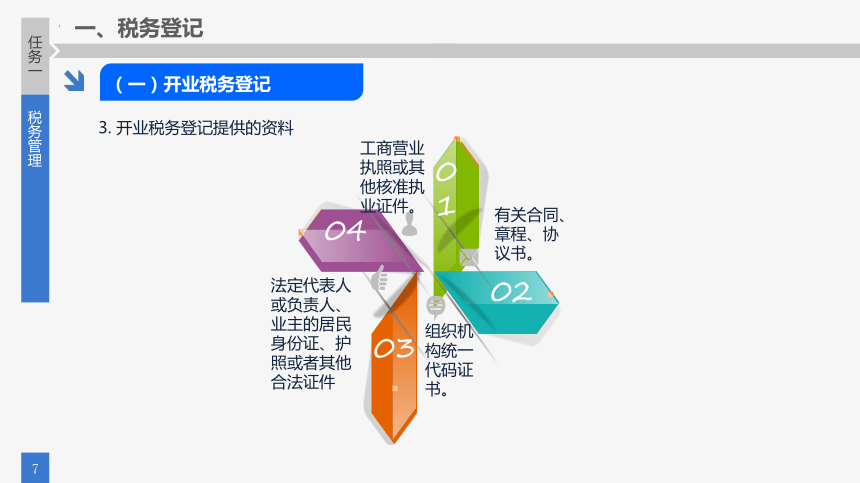 任务一

税务管理

一、税务登记

（一）开业税务登记

3. 开业税务登记提供的资料

工商营业执照或其他核准执业证件。

01

有关合同、章程、协议书。

02

组织机构统一代码证书。

03

法定代表人或负责人、业主的居民身份证、护照或者其他合法证件

04

7